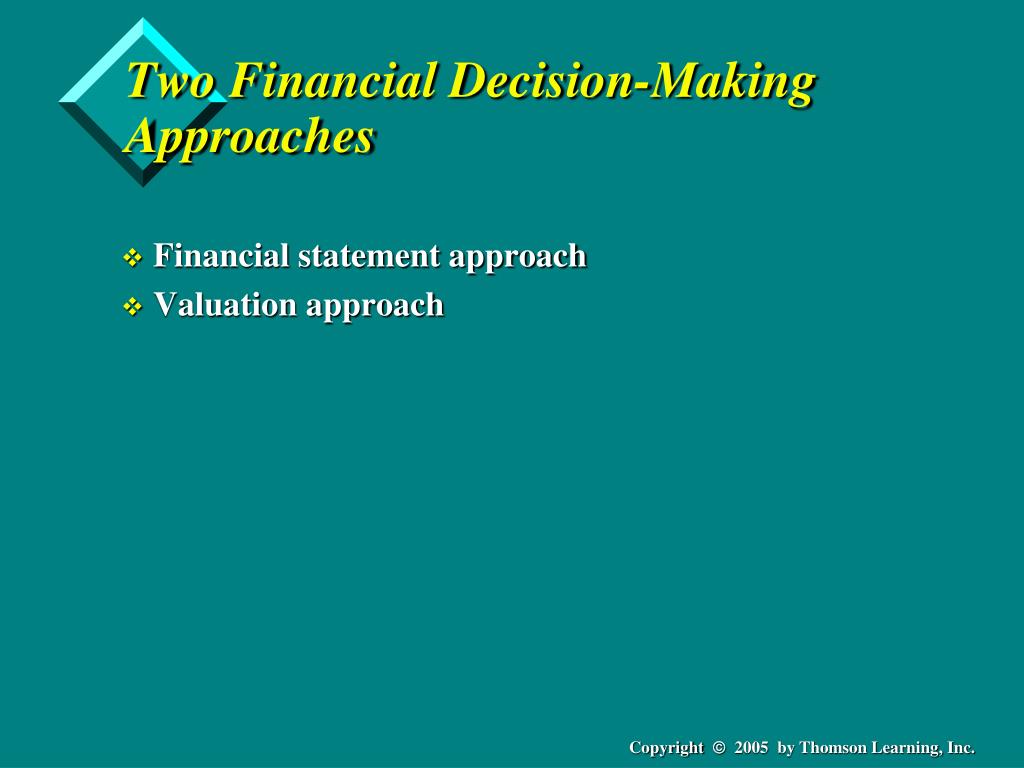 Two Financial Decision-Making Approaches

❖ Financial statement approach
❖ Valuation approach

Copyright © 2005 by Thomson Learning, Inc.